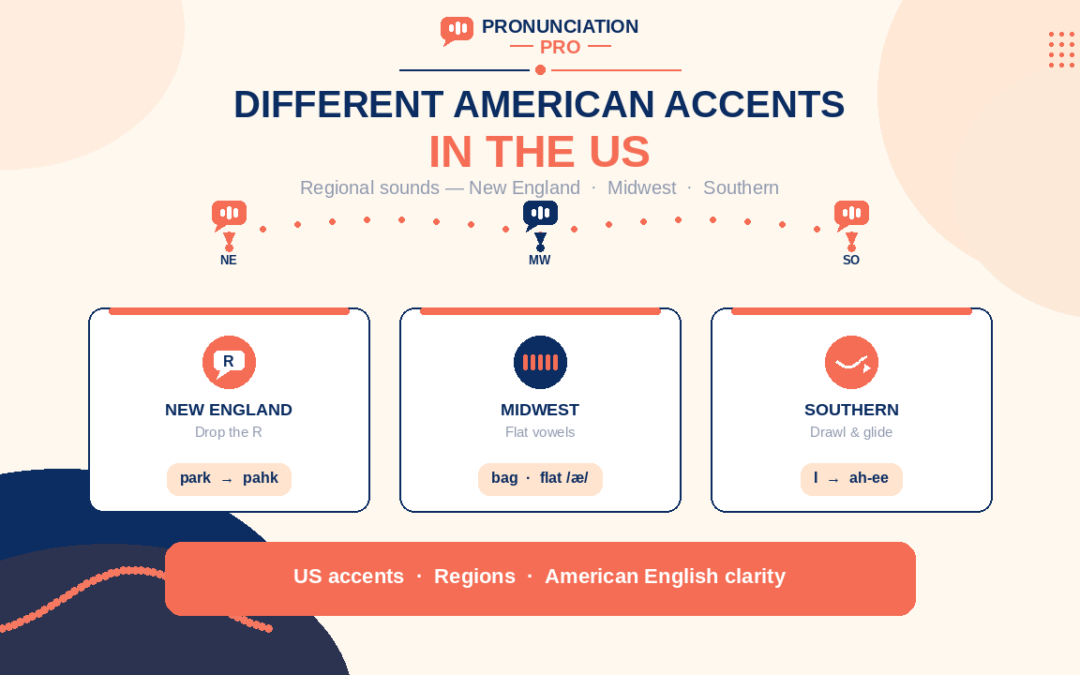 PRONUNCIATION
— PRO —

DIFFERENT AMERICAN ACCENTS
IN THE US

Regional sounds — New England · Midwest · Southern

NE
MW
SO

R
NEW ENGLAND
Drop the R
park → pahk

MIDWEST
Flat vowels
bag · flat /æ/

SOUTHERN
Drawl & glide
I → ah-ee

US accents · Regions · American English clarity